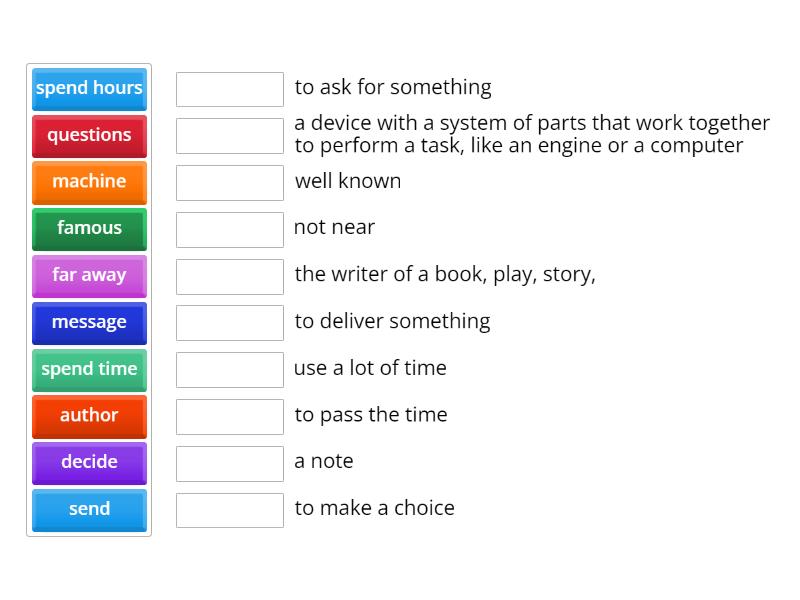 spend hours
questions
machine
famous
far away
message
spend time
author
decide
send

to ask for something
a device with a system of parts that work together to perform a task, like an engine or a computer
well known
not near
the writer of a book, play, story,
to deliver something
use a lot of time
to pass the time
a note
to make a choice